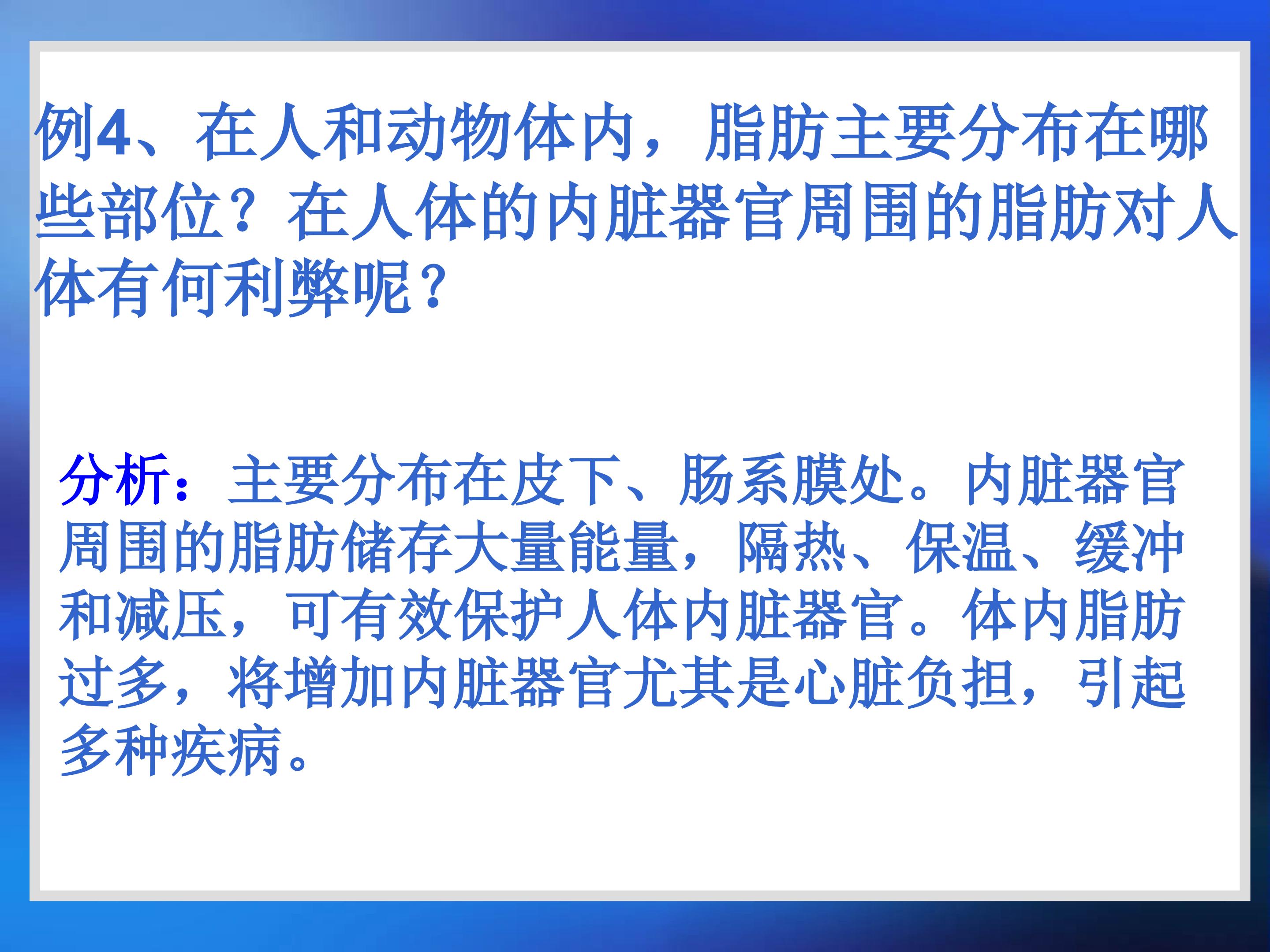 例4、在人和动物体内，脂肪主要分布在哪些部位？在人体的内脏器官周围的脂肪对人体有何利弊呢？

分析：主要分布在皮下、肠系膜处。内脏器官周围的脂肪储存大量能量，隔热、保温、缓冲和减压，可有效保护人体内脏器官。体内脂肪过多，将增加内脏器官尤其是心脏负担，引起多种疾病。